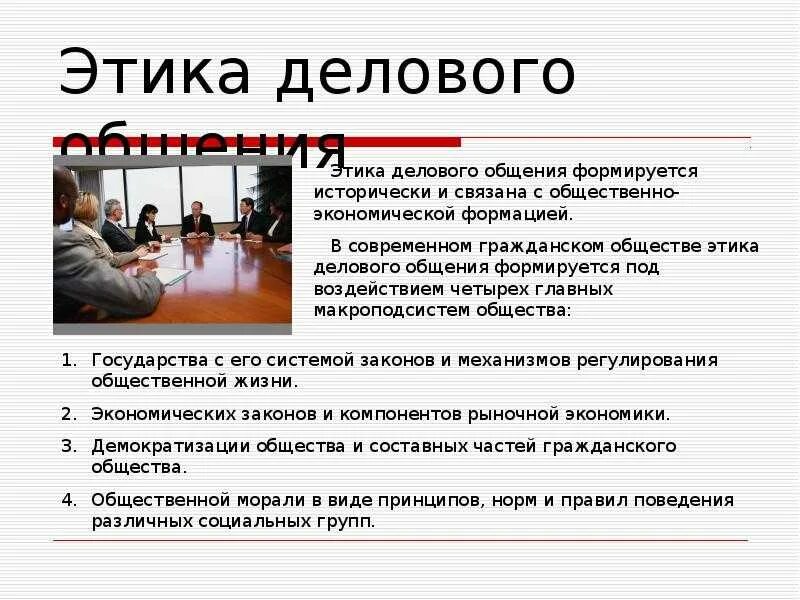 Этика делового общения

Этика делового общения формируется исторически и связана с общественно-экономической формацией.

В современном гражданском обществе этика делового общения формируется под воздействием четырех главных макроподсистем общества:

1. Государства с его системой законов и механизмов регулирования общественной жизни.
2. Экономических законов и компонентов рыночной экономики.
3. Демократизации общества и составных частей гражданского общества.
4. Общественной морали в виде принципов, норм и правил поведения различных социальных групп.